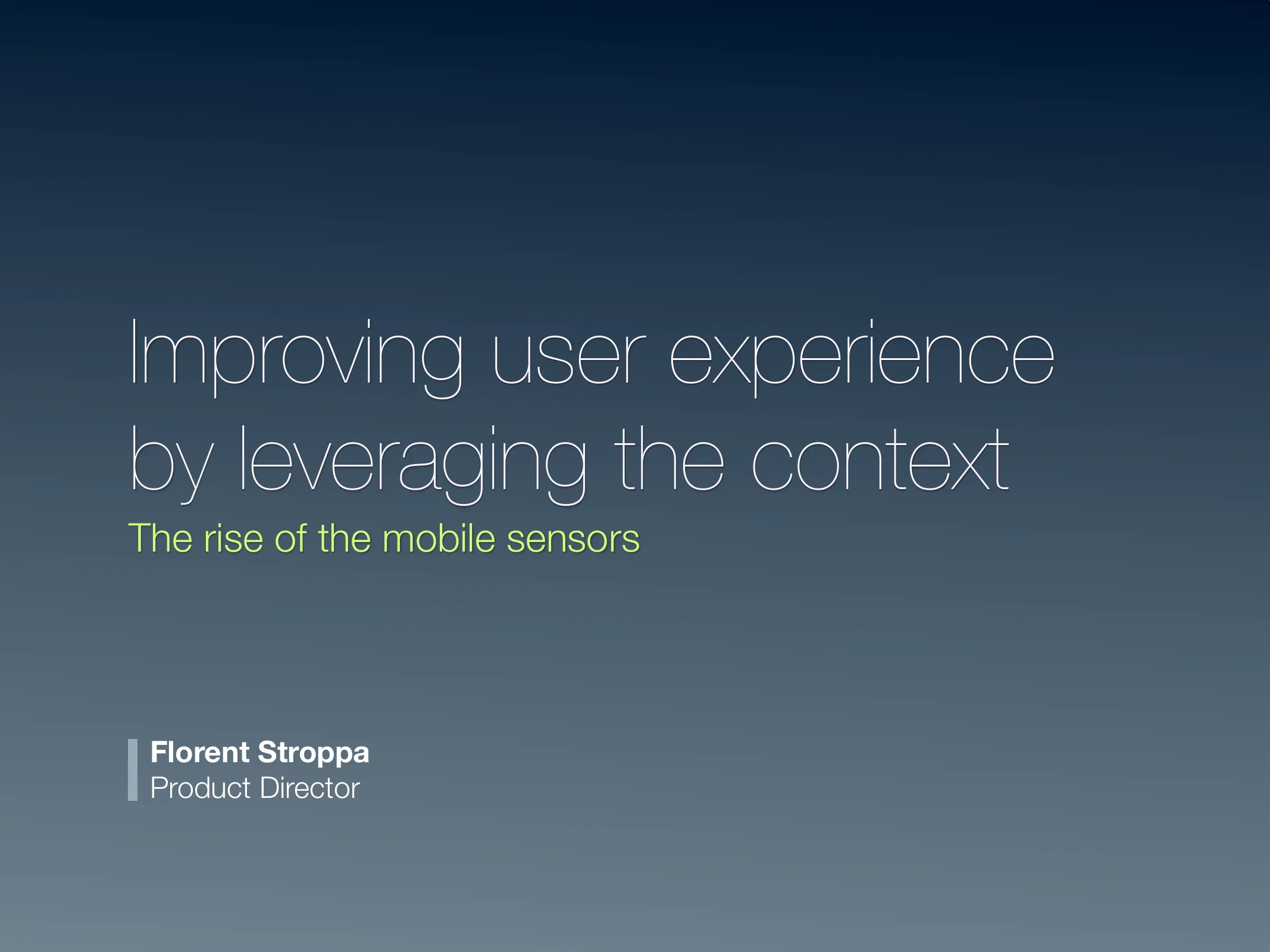 Improving user experience by leveraging the context

The rise of the mobile sensors

Florent Stroppa
Product Director